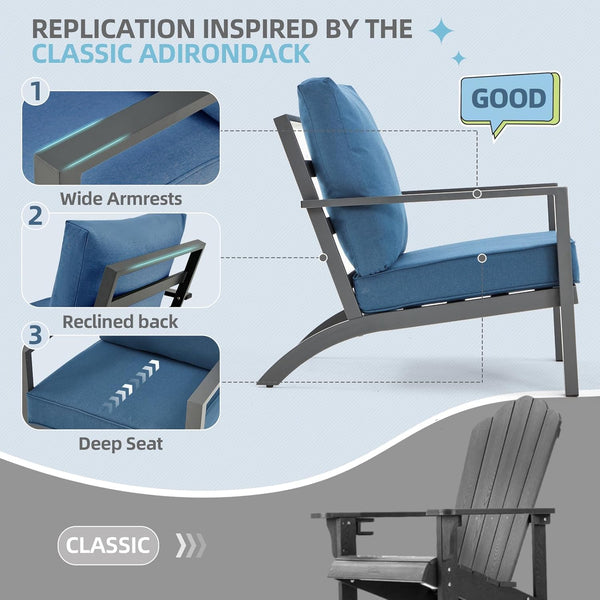 REPLICATION INSPIRED BY THE
CLASSIC ADIRONDACK

GOOD

1
Wide Armrests

2
Reclined back

3
Deep Seat

CLASSIC